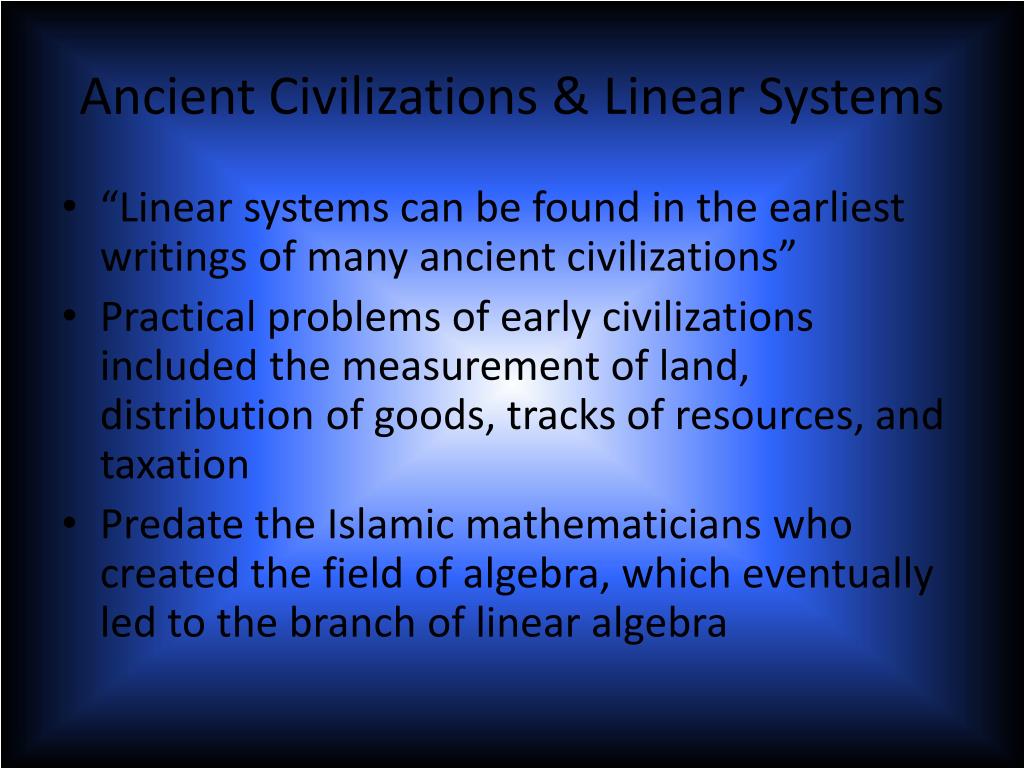 Ancient Civilizations & Linear Systems

• “Linear systems can be found in the earliest writings of many ancient civilizations”
• Practical problems of early civilizations included the measurement of land, distribution of goods, tracks of resources, and taxation
• Predate the Islamic mathematicians who created the field of algebra, which eventually led to the branch of linear algebra